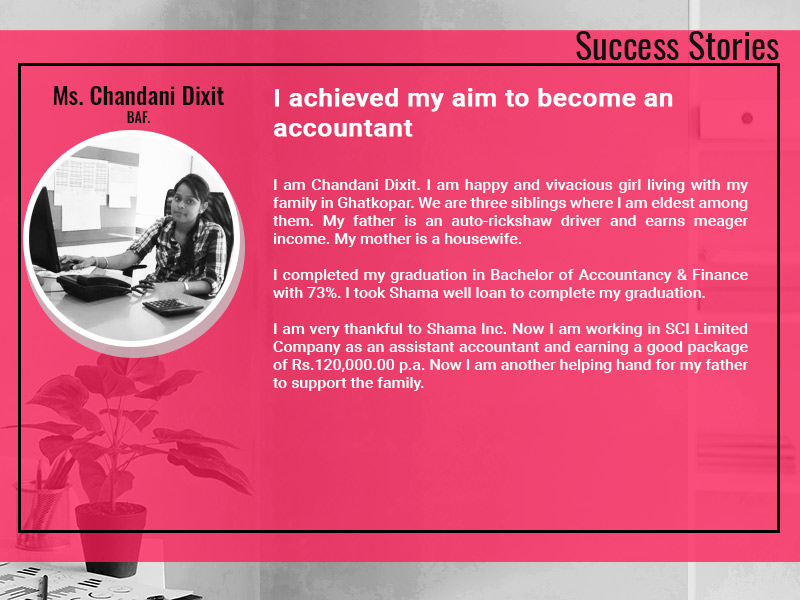 Success Stories

Ms. Chandani Dixit
BAF.

I achieved my aim to become an accountant

I am Chandani Dixit. I am happy and vivacious girl living with my family in Ghatkopar. We are three siblings where I am eldest among them. My father is an auto-rickshaw driver and earns meager income. My mother is a housewife.

I completed my graduation in Bachelor of Accountancy & Finance with 73%. I took Shama well loan to complete my graduation.

I am very thankful to Shama Inc. Now I am working in SCI Limited Company as an assistant accountant and earning a good package of Rs.120,000.00 p.a. Now I am another helping hand for my father to support the family.